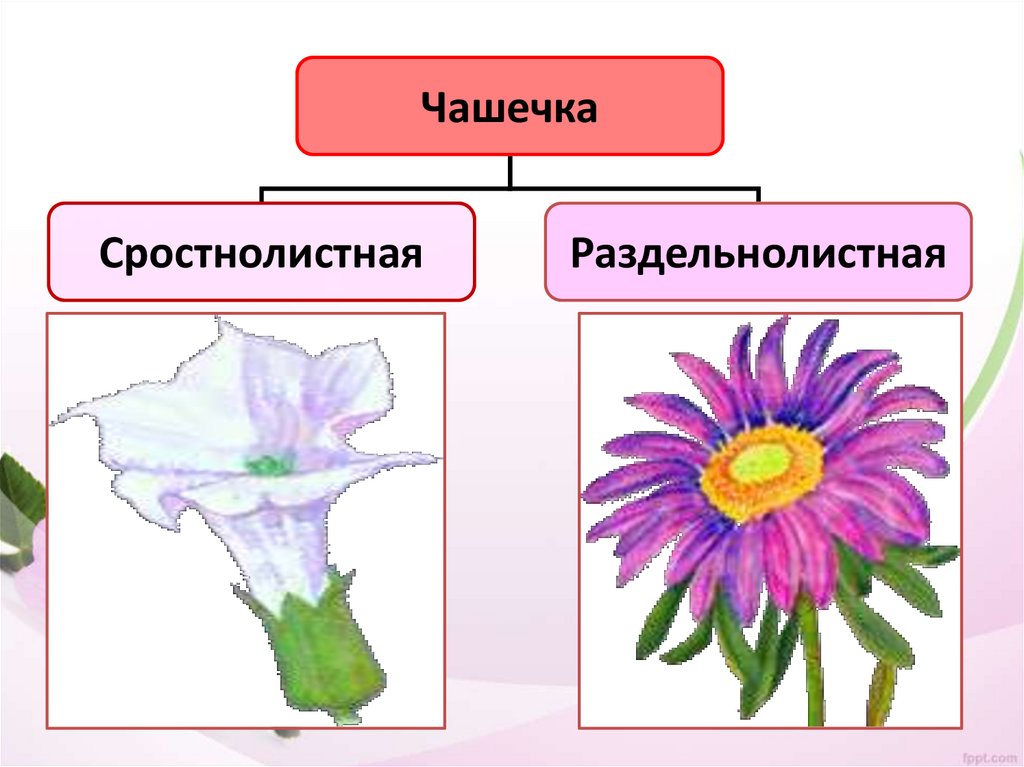 Чашечка

Сростнолистная

Раздельнолистная

fppt.com